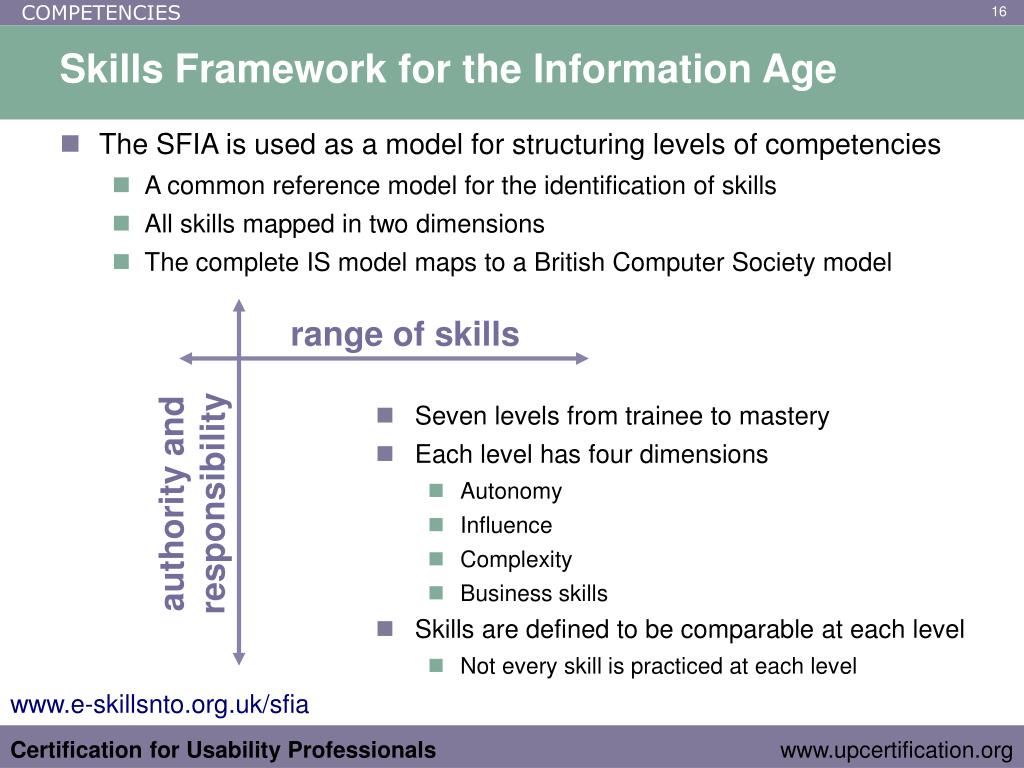 COMPETENCIES

16

Skills Framework for the Information Age

The SFIA is used as a model for structuring levels of competencies

A common reference model for the identification of skills

All skills mapped in two dimensions

The complete IS model maps to a British Computer Society model

range of skills

authority and responsibility

Seven levels from trainee to mastery

Each level has four dimensions

Autonomy

Influence

Complexity

Business skills

Skills are defined to be comparable at each level

Not every skill is practiced at each level

www.e-skillsnto.org.uk/sfia

Certification for Usability Professionals

www.upcertification.org